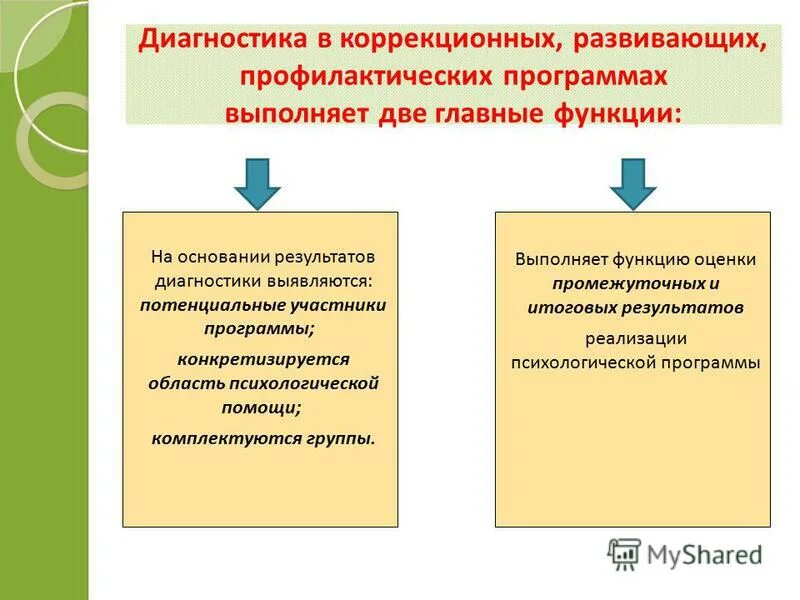 Диагностика в коррекционных, развивающих, профилактических программах выполняет две главные функции:

На основании результатов диагностики выявляются: потенциальные участники программы;

конкретизируется область психологической помощи;

комплектуются группы.

Выполняет функцию оценки промежуточных и итоговых результатов

реализации психологической программы

MyShared